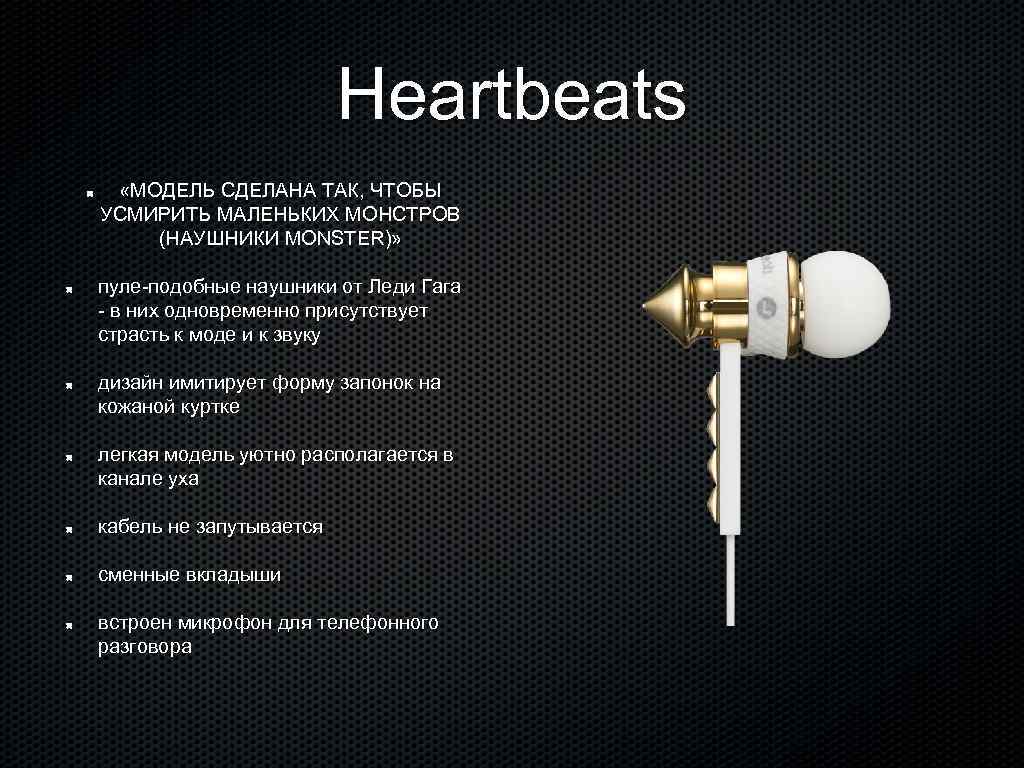 Heartbeats

«МОДЕЛЬ СДЕЛАНА ТАК, ЧТОБЫ УСМИРИТЬ МАЛЕНЬКИХ МОНСТРОВ (НАУШНИКИ MONSTER)»

пуле-подобные наушники от Леди Гага - в них одновременно присутствует страсть к моде и к звуку

дизайн имитирует форму запонок на кожаной куртке

легкая модель уютно располагается в канале уха

кабель не запутывается

сменные вкладыши

встроен микрофон для телефонного разговора